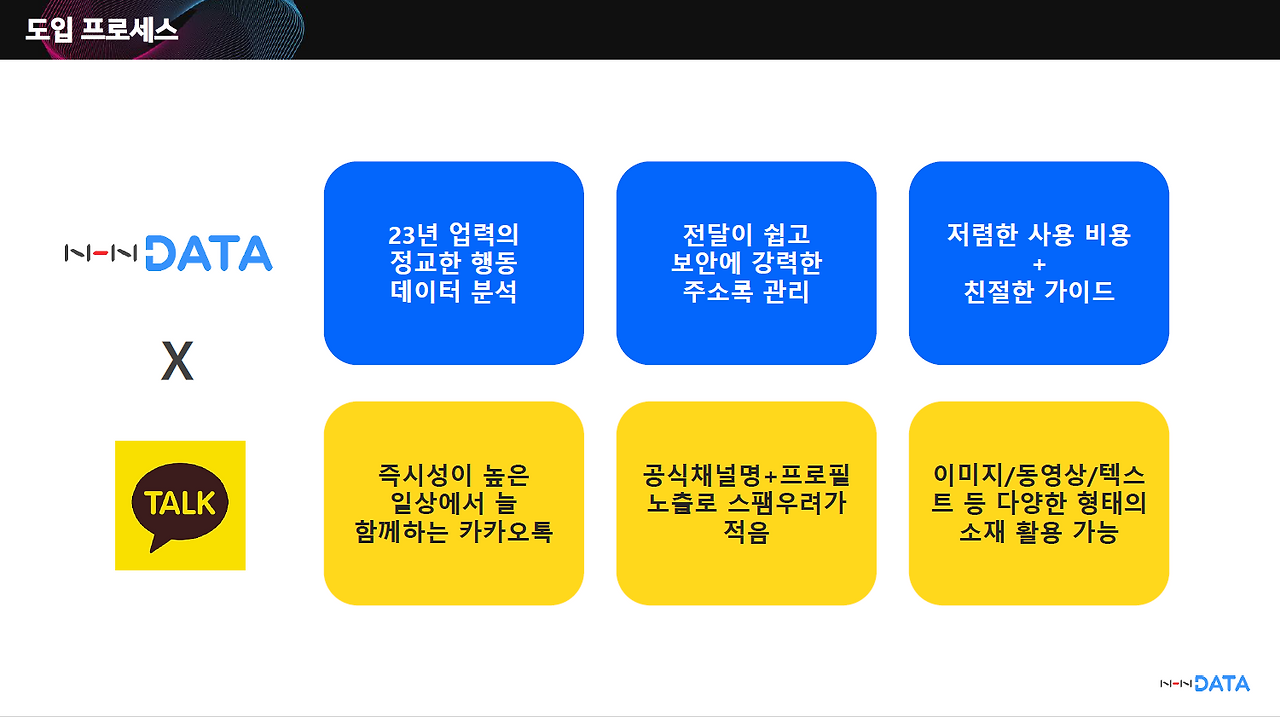 도입 프로세스

NHN DATA

X

TALK

23년 업력의 정교한 행동 데이터 분석

전달이 쉽고 보안에 강력한 주소록 관리

저렴한 사용 비용 + 친절한 가이드

즉시성이 높은 일상에서 늘 함께하는 카카오톡

공식채널명+프로필 노출로 스팸우려가 적음

이미지/동영상/텍스트 등 다양한 형태의 소재 활용 가능

NHN DATA